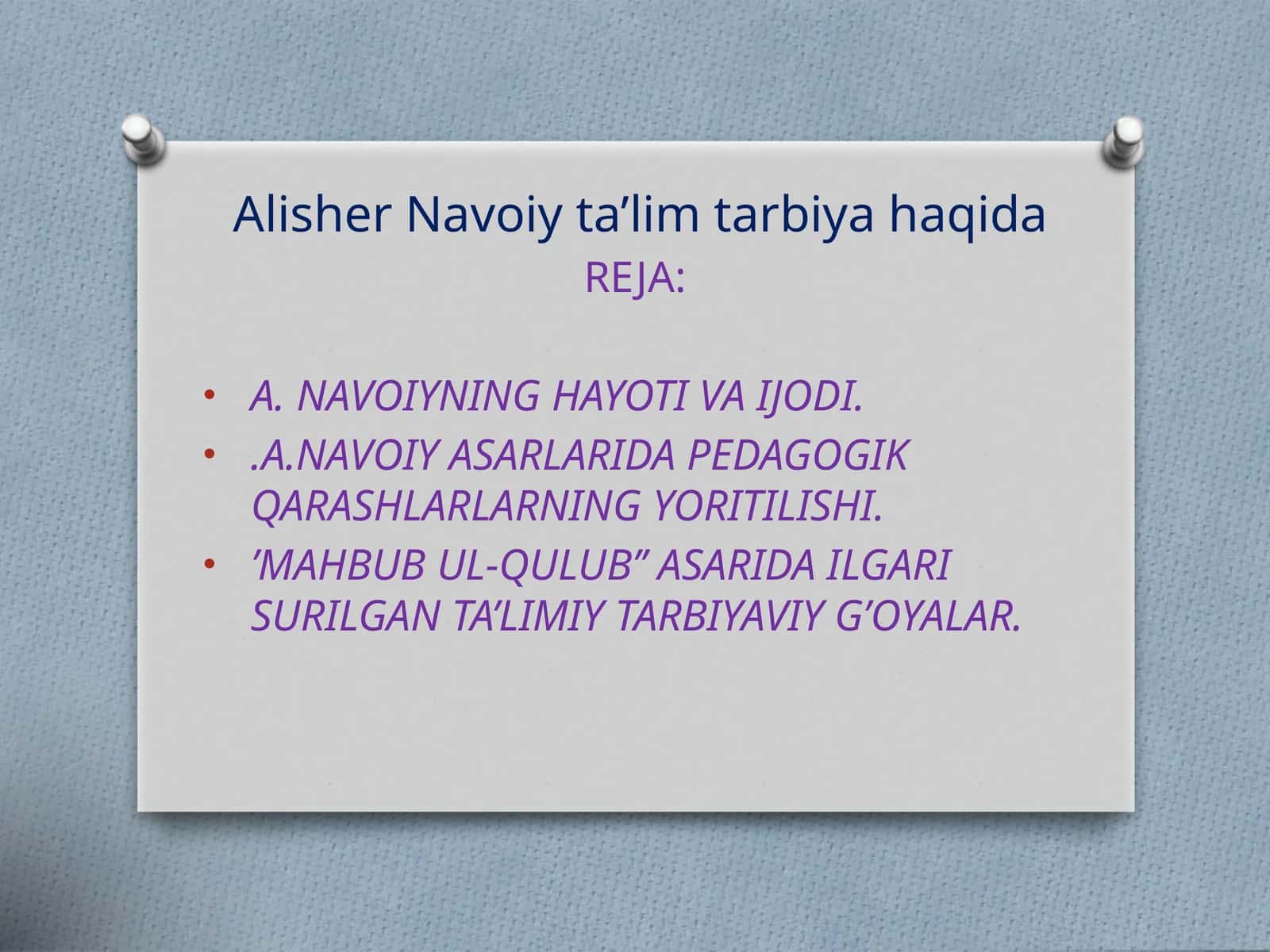 Alisher Navoiy ta’lim tarbiya haqida
REJA:

• A. NAVOIYNING HAYOTI VA IJODI.
• .A.NAVOIY ASARLARIDA PEDAGOGIK QARASHLARLARNING YORITILISHI.
• ’MAHBUB UL-QULUB” ASARIDA ILGARI SURILGAN TA’LIMIY TARBIYAVIY G’OYALAR.